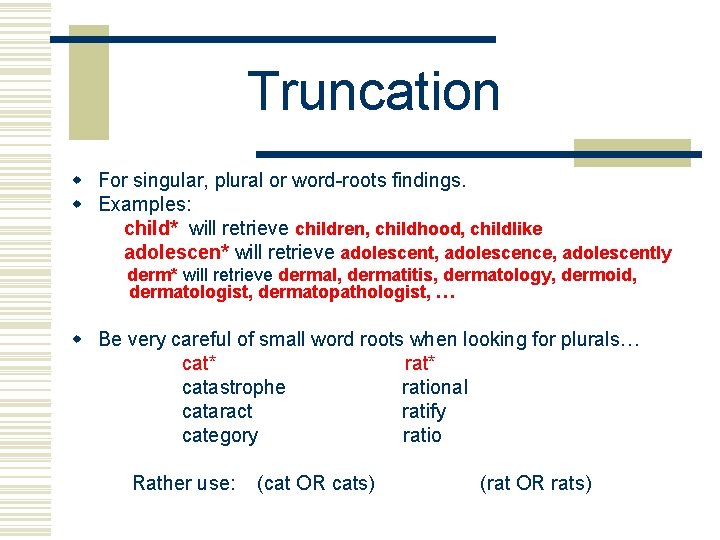 Truncation

For singular, plural or word-roots findings.

Examples:

child* will retrieve children, childhood, childlike

adolescen* will retrieve adolescent, adolescence, adolescently

derm* will retrieve dermal, dermatitis, dermatology, dermoid, dermatologist, dermatopathologist, …

Be very careful of small word roots when looking for plurals…

cat*
catastrophe
cataract
category

rat*
rational
ratify
ratio

Rather use: (cat OR cats) (rat OR rats)